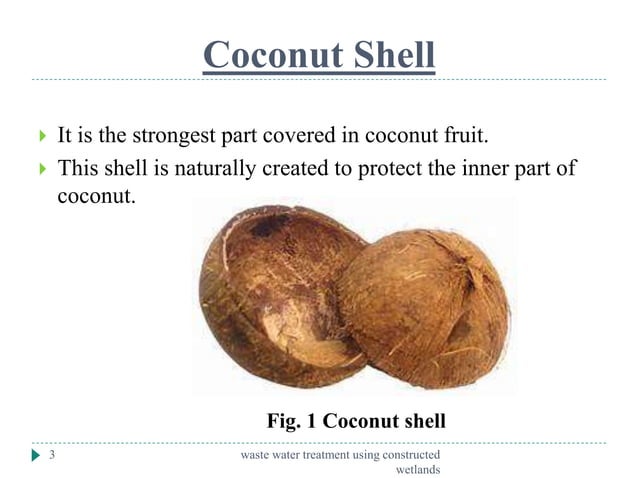 Coconut Shell

It is the strongest part covered in coconut fruit.

This shell is naturally created to protect the inner part of coconut.

Fig. 1 Coconut shell

3

waste water treatment using constructed wetlands